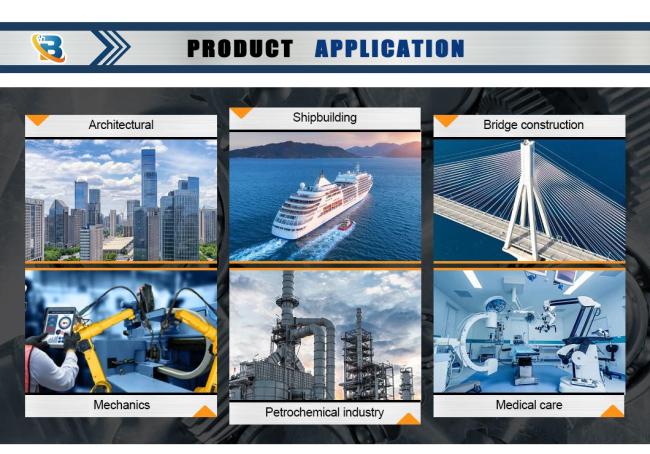 PRODUCT APPLICATION

Architectural

Shipbuilding

Bridge construction

Mechanics

Petrochemical industry

Medical care